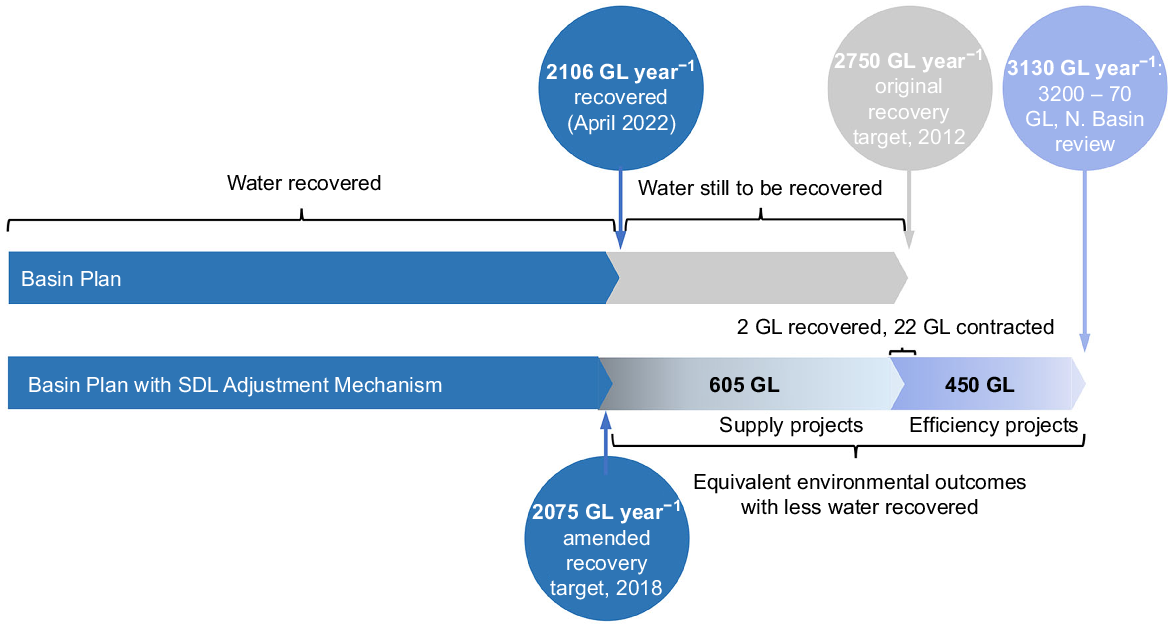 2106 GL year$^{-1}$ recovered (April 2022)

2750 GL year$^{-1}$ original recovery target, 2012

3130 GL year$^{-1}$: 3200 – 70 GL, N. Basin review

Water recovered

Water still to be recovered

Basin Plan

2 GL recovered, 22 GL contracted

Basin Plan with SDL Adjustment Mechanism

605 GL

450 GL

Supply projects

Efficiency projects

Equivalent environmental outcomes with less water recovered

2075 GL year$^{-1}$ amended recovery target, 2018